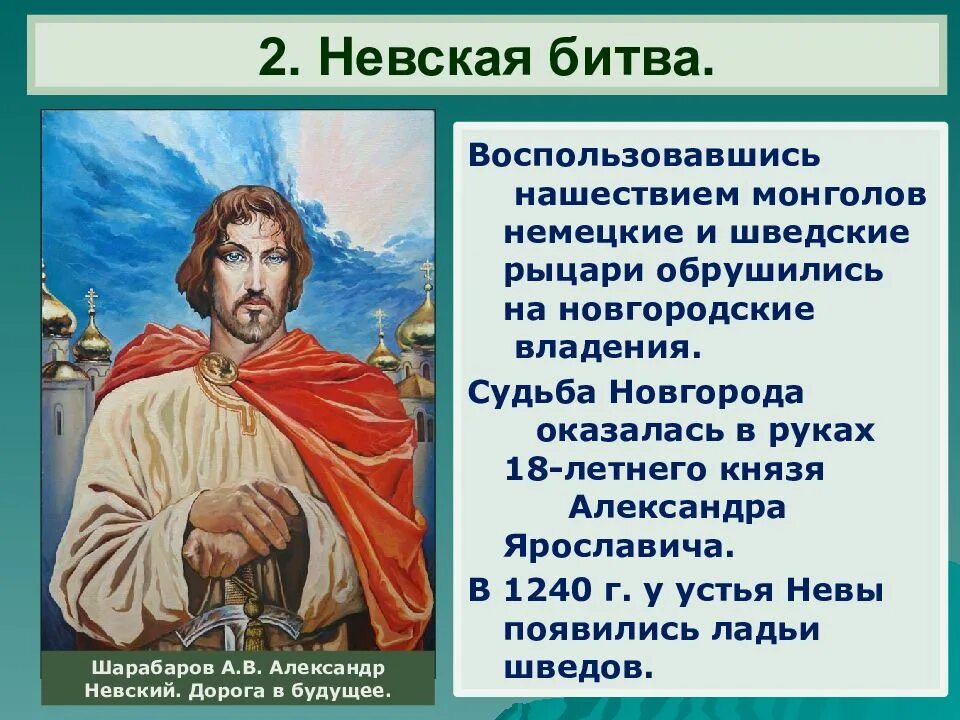 2. Невская битва.

Шарабаров А.В. Александр Невский. Дорога в будущее.

Воспользовавшись нашествием монголов немецкие и шведские рыцари обрушились на новгородские владения.

Судьба Новгорода оказалась в руках 18-летнего князя Александра Ярославича.

В 1240 г. у устья Невы появились ладьи шведов.